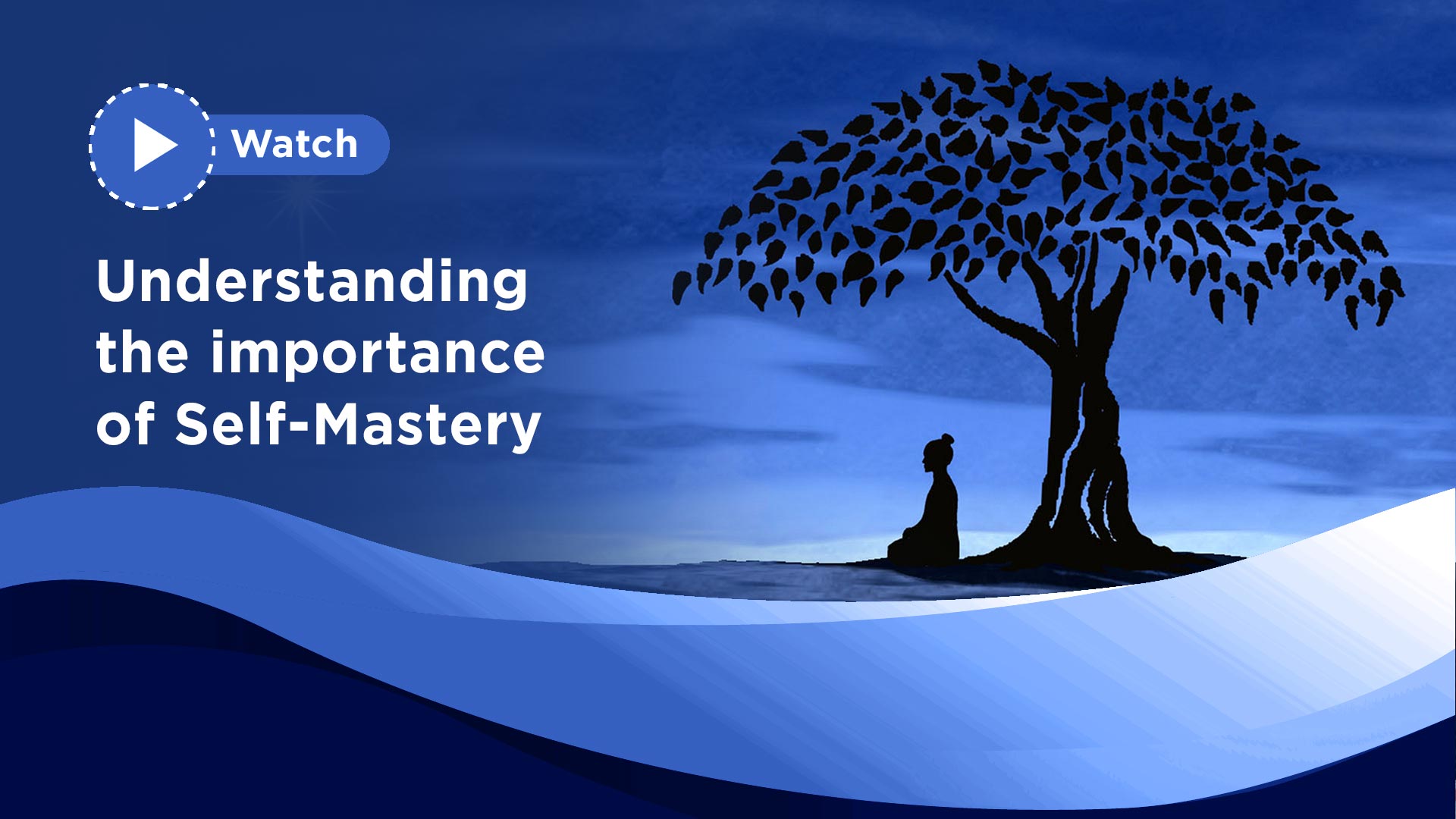 Watch

Understanding the importance of Self-Mastery